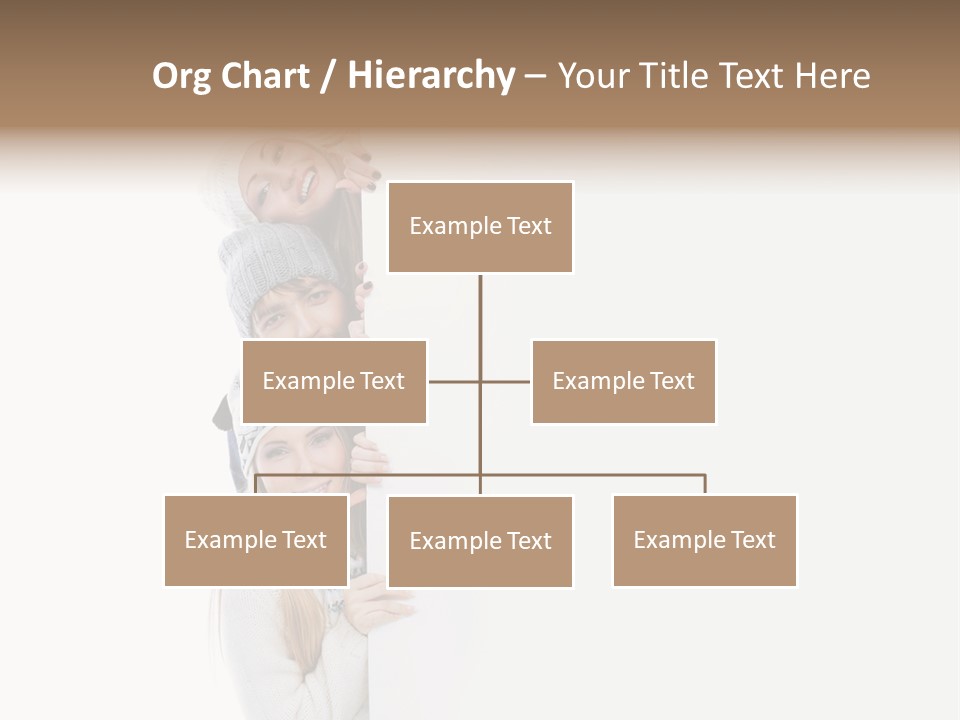 Org Chart / Hierarchy – Your Title Text Here

Example Text

Example Text

Example Text

Example Text

Example Text

Example Text